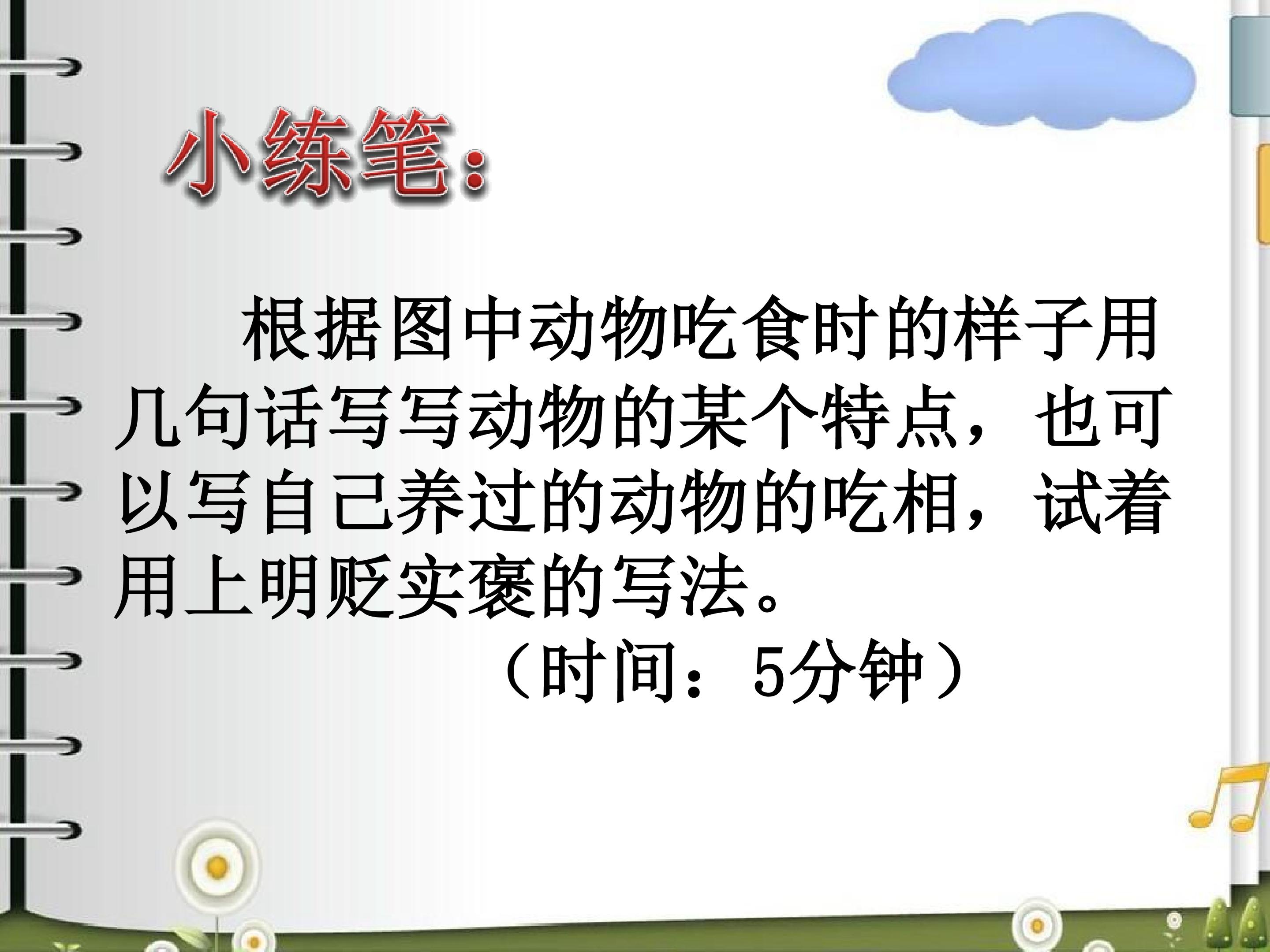 小练笔:

根据图中动物吃食时的样子用几句话写写动物的某个特点，也可以写自己养过的动物的吃相，试着用上明贬实褒的写法。

（时间：5分钟）